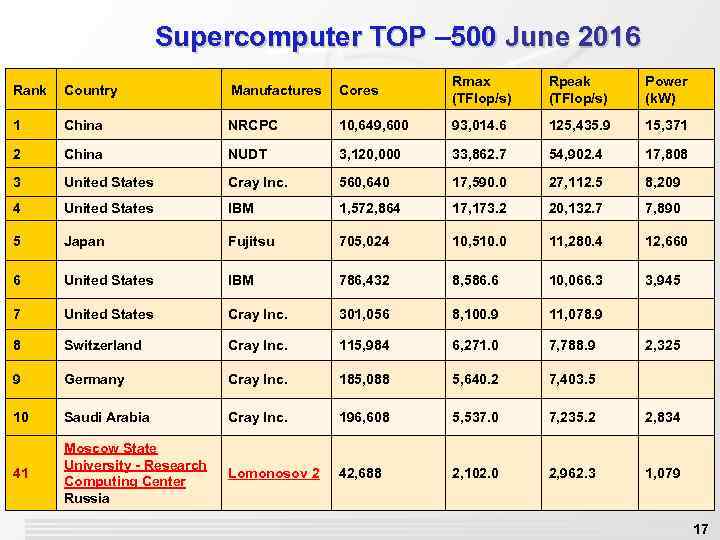 Supercomputer TOP –500 June 2016

| Rank | Country | Manufactures | Cores | Rmax (TFlop/s) | Rpeak (TFlop/s) | Power (kW) |
|---|---|---|---|---|---|---|
| 1 | China | NRCPC | 10,649,600 | 93,014.6 | 125,435.9 | 15,371 |
| 2 | China | NUDT | 3,120,000 | 33,862.7 | 54,902.4 | 17,808 |
| 3 | United States | Cray Inc. | 560,640 | 17,590.0 | 27,112.5 | 8,209 |
| 4 | United States | IBM | 1,572,864 | 17,173.2 | 20,132.7 | 7,890 |
| 5 | Japan | Fujitsu | 705,024 | 10,510.0 | 11,280.4 | 12,660 |
| 6 | United States | IBM | 786,432 | 8,586.6 | 10,066.3 | 3,945 |
| 7 | United States | Cray Inc. | 301,056 | 8,100.9 | 11,078.9 | |
| 8 | Switzerland | Cray Inc. | 115,984 | 6,271.0 | 7,788.9 | 2,325 |
| 9 | Germany | Cray Inc. | 185,088 | 5,640.2 | 7,403.5 | |
| 10 | Saudi Arabia | Cray Inc. | 196,608 | 5,537.0 | 7,235.2 | 2,834 |
| 41 | Moscow State University - Research Computing Center Russia | Lomonosov 2 | 42,688 | 2,102.0 | 2,962.3 | 1,079 |

17